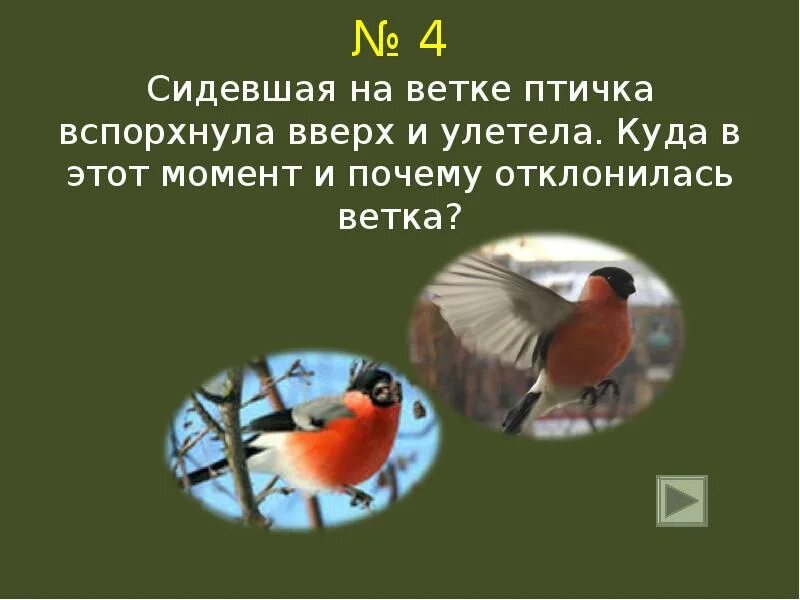 № 4
Сидевшая на ветке птичка вспорхнула вверх и улетела. Куда в этот момент и почему отклонилась ветка?